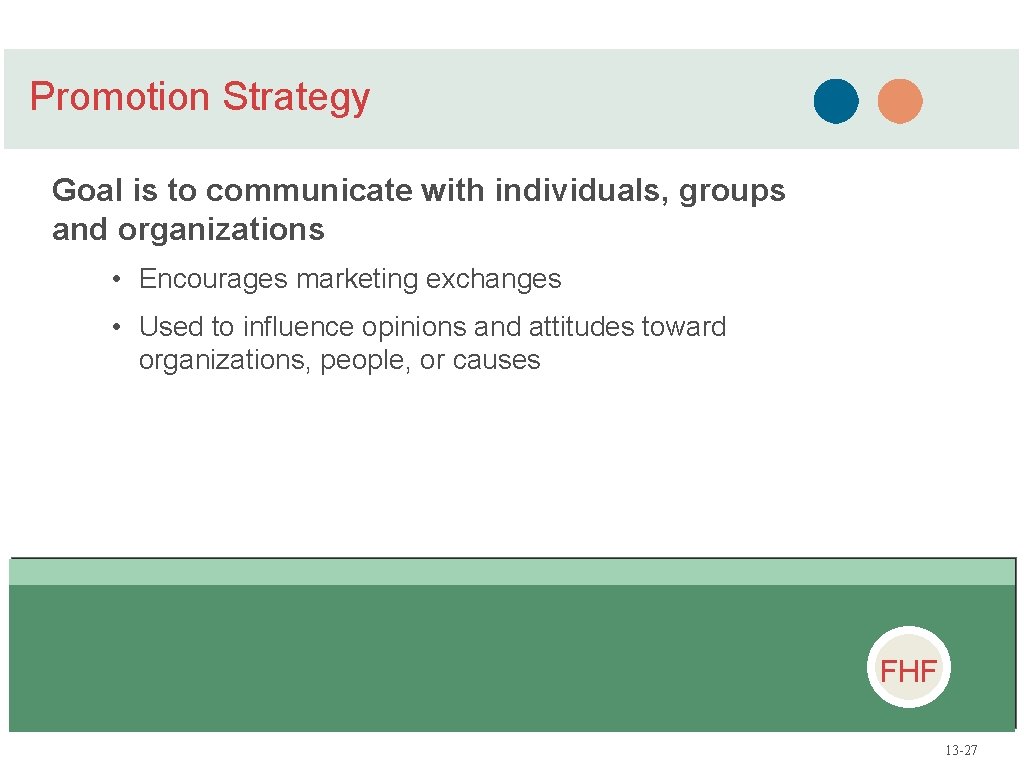 Promotion Strategy

Goal is to communicate with individuals, groups and organizations

• Encourages marketing exchanges

• Used to influence opinions and attitudes toward organizations, people, or causes

FHF

13-27